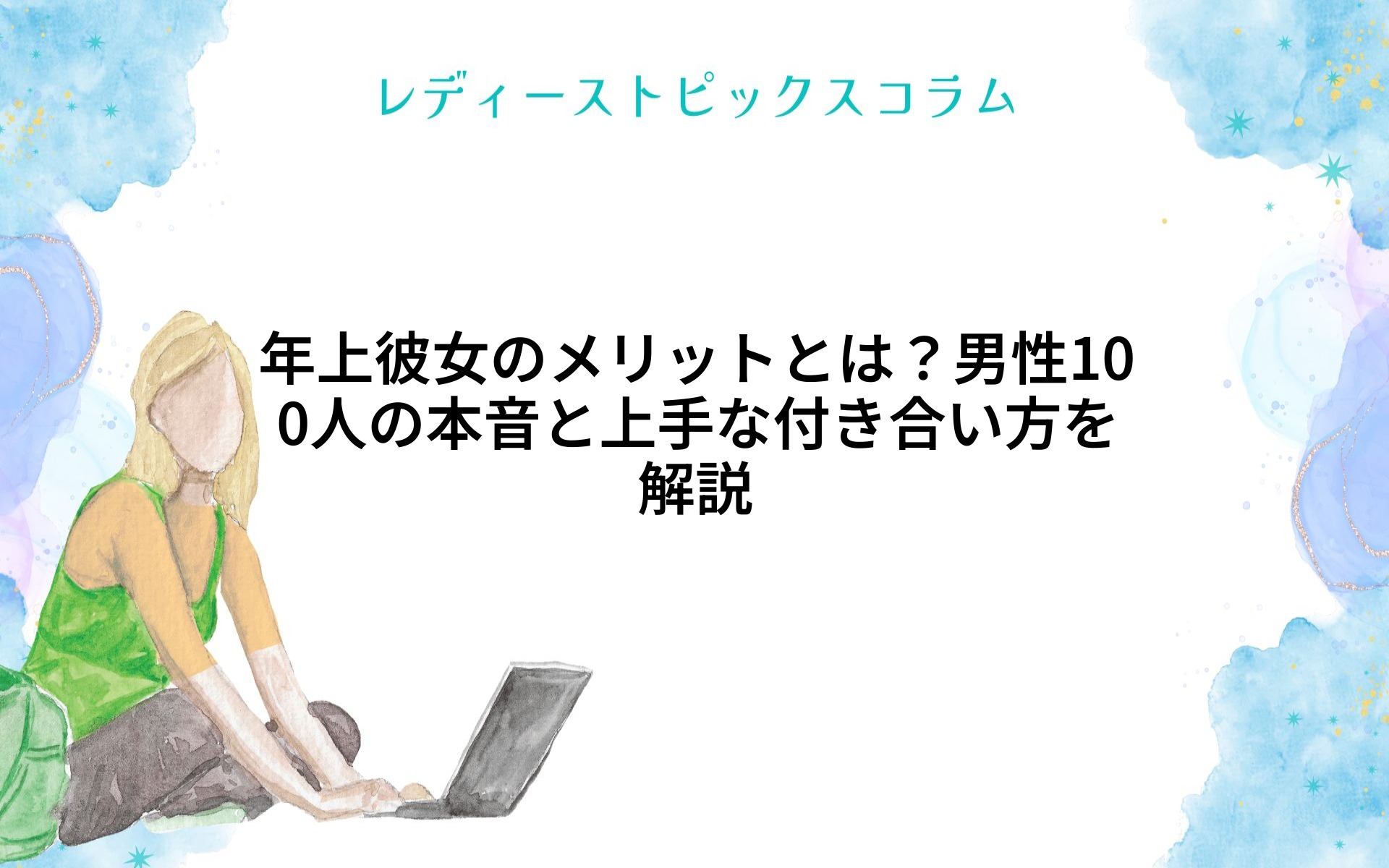 レディーストピックスコラム

年上彼女のメリットとは？男性100人の本音と上手な付き合い方を解説